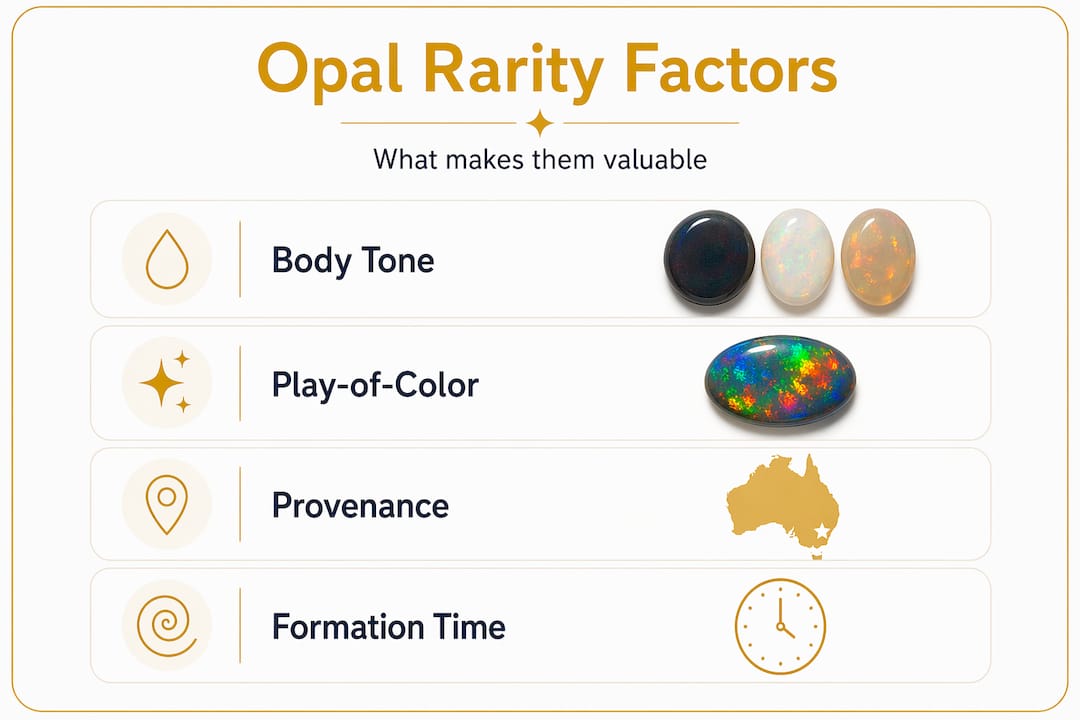 Opal Rarity Factors

What makes them valuable

Body Tone

Play-of-Color

Provenance

Formation Time